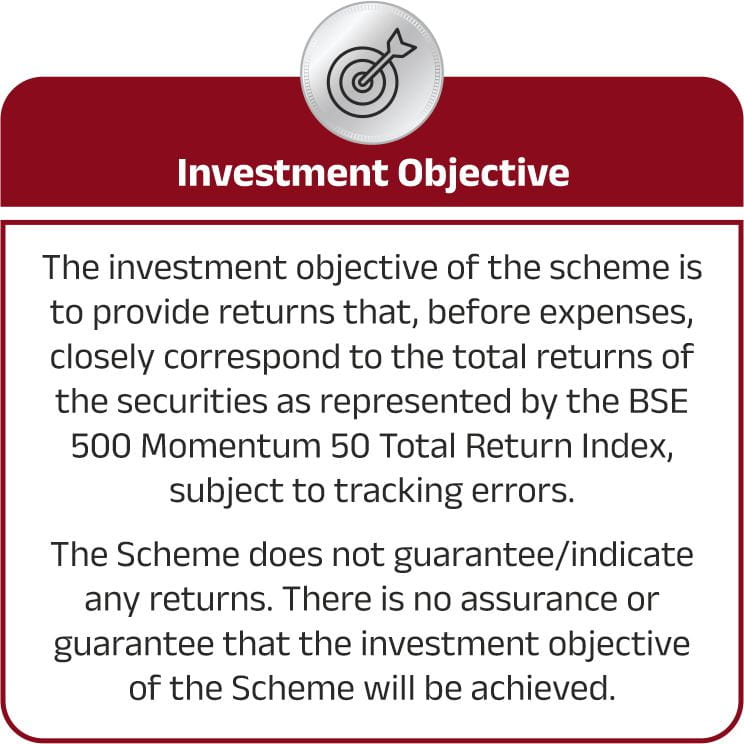 Investment Objective

The investment objective of the scheme is to provide returns that, before expenses, closely correspond to the total returns of the securities as represented by the BSE 500 Momentum 50 Total Return Index, subject to tracking errors.

The Scheme does not guarantee/indicate any returns. There is no assurance or guarantee that the investment objective of the Scheme will be achieved.